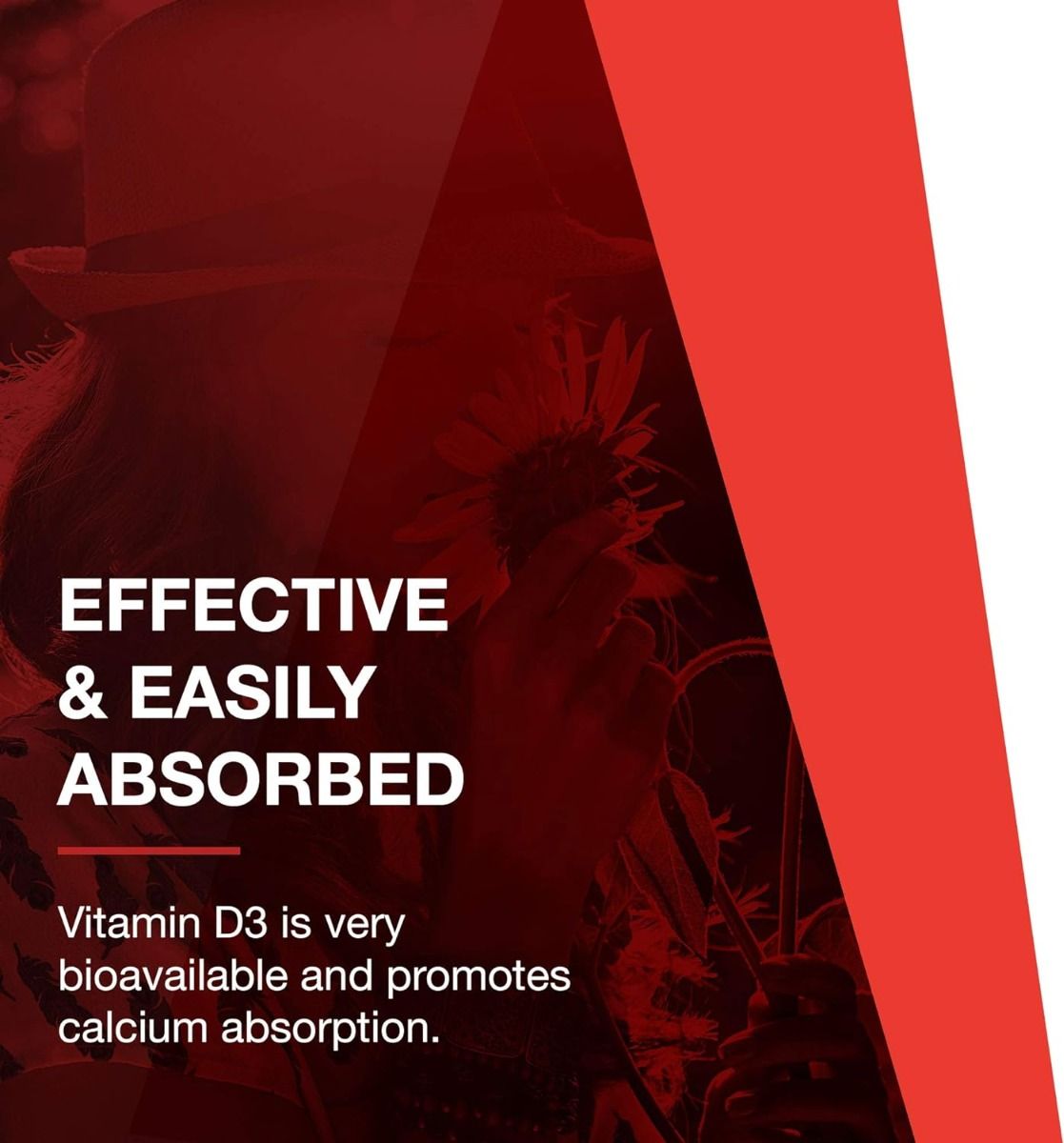 EFFECTIVE & EASILY ABSORBED

Vitamin D3 is very bioavailable and promotes calcium absorption.